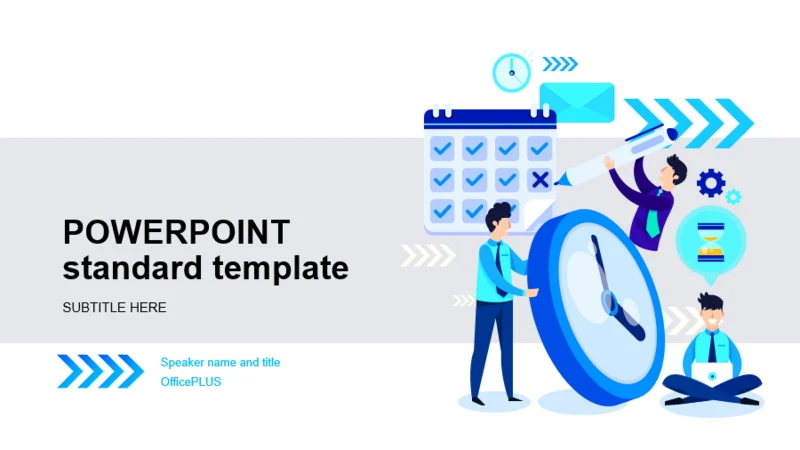 POWERPOINT
standard template

SUBTITLE HERE

Speaker name and title
OfficePLUS